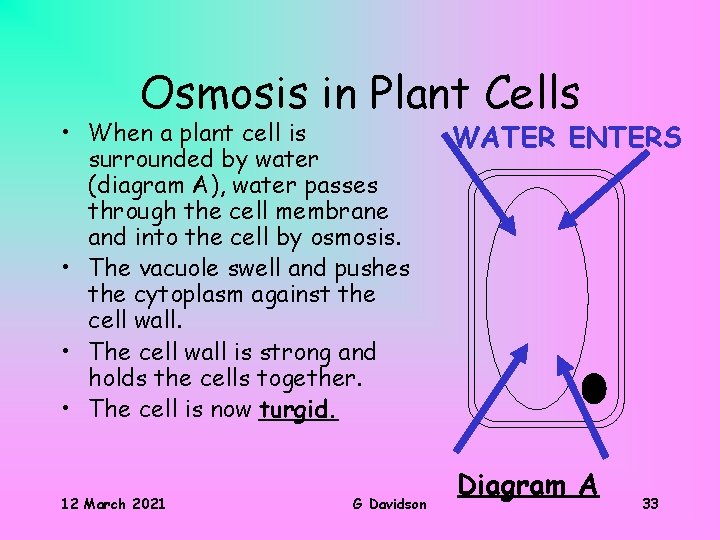 Osmosis in Plant Cells

• When a plant cell is surrounded by water (diagram A), water passes through the cell membrane and into the cell by osmosis.
• The vacuole swell and pushes the cytoplasm against the cell wall.
• The cell wall is strong and holds the cells together.
• The cell is now turgid.

WATER ENTERS

Diagram A

12 March 2021

G Davidson

33